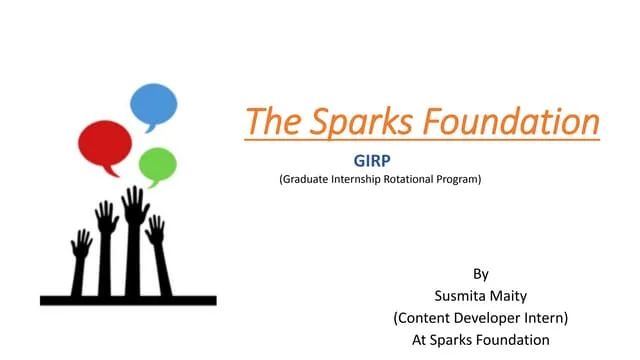 The Sparks Foundation

GIRP
(Graduate Internship Rotational Program)

By
Susmita Maity
(Content Developer Intern)
At Sparks Foundation